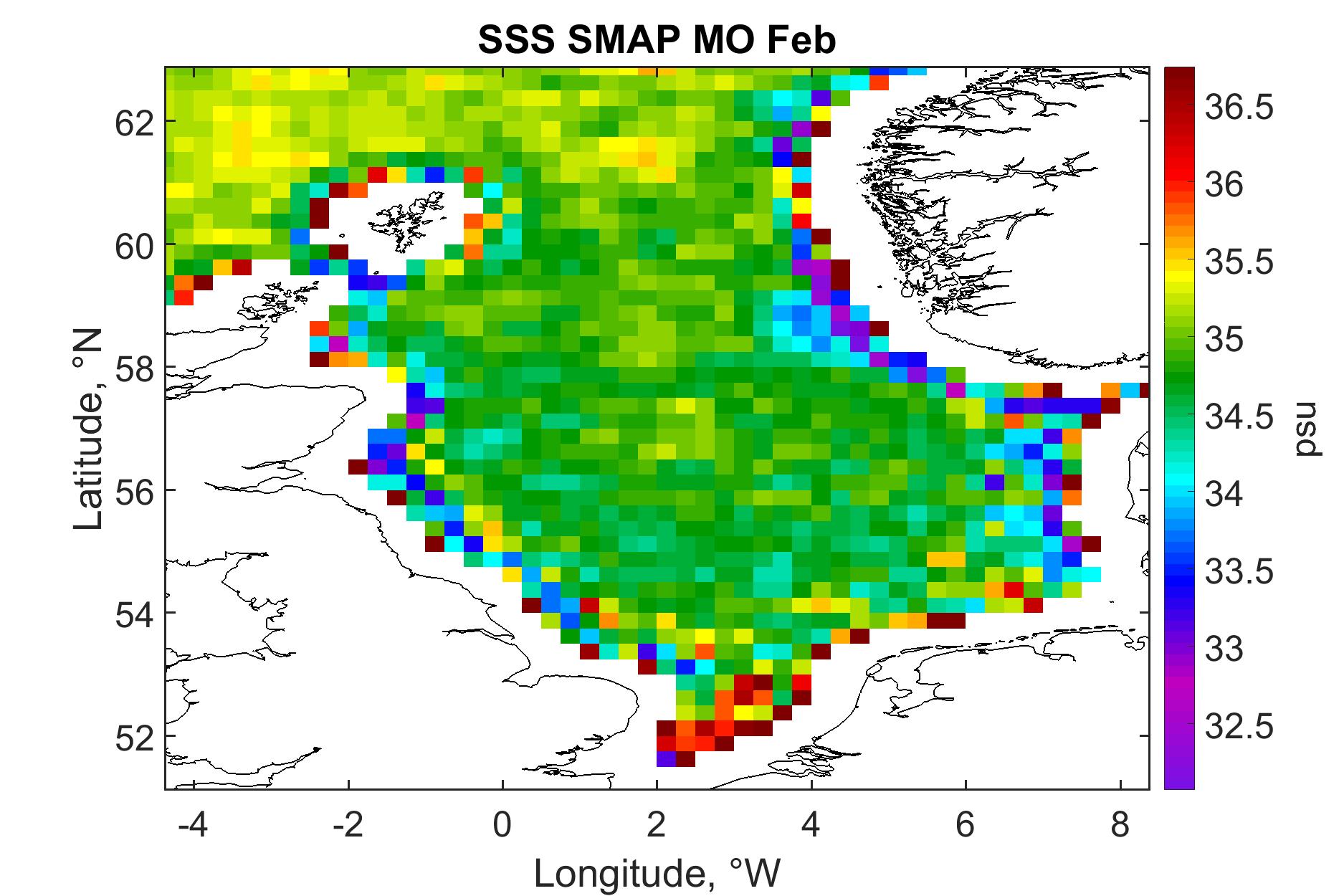 SSS SMAP MO Feb

Latitude, °N

62
60
58
56
54
52

-4
-2
0
2
4
6
8

Longitude, °W

36.5
36
35.5
35
34.5
34
33.5
33
32.5

psu